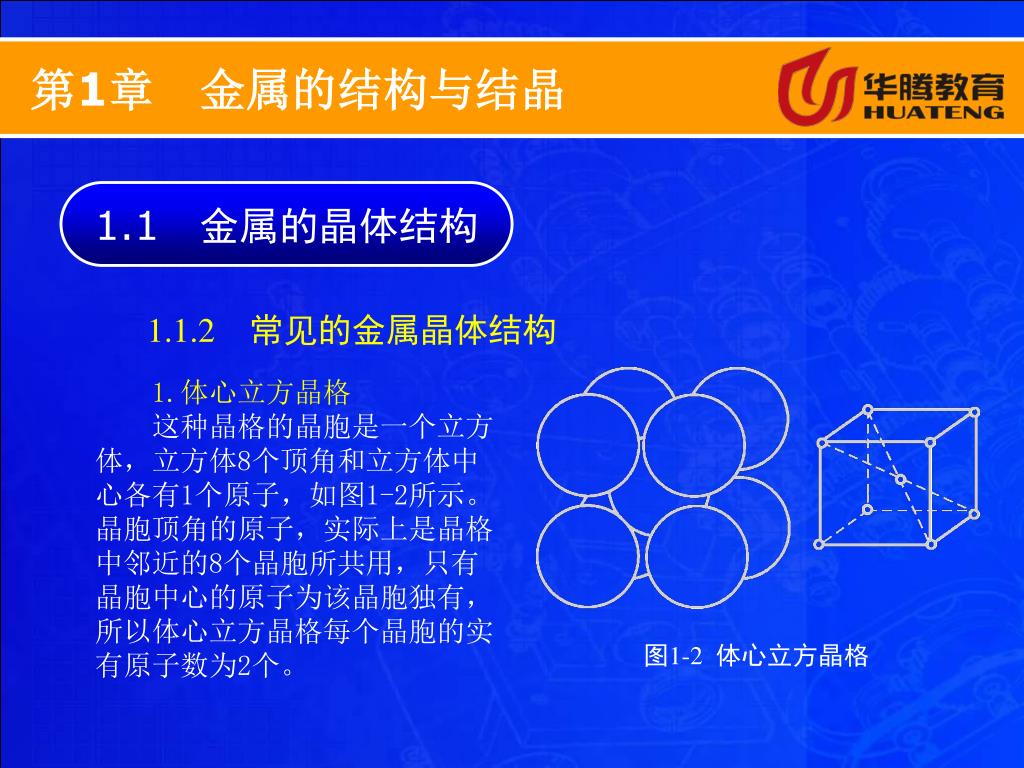 第1章　金属的结构与结晶

华腾教育
HUATENG

1.1　金属的晶体结构

1.1.2　常见的金属晶体结构

1. 体心立方晶格

这种晶格的晶胞是一个立方体，立方体8个顶角和立方体中心各有1个原子，如图1-2所示。晶胞顶角的原子，实际上是晶格中邻近的8个晶胞所共用，只有晶胞中心的原子为该晶胞独有，所以体心立方晶格每个晶胞的实有原子数为2个。

图1-2 体心立方晶格